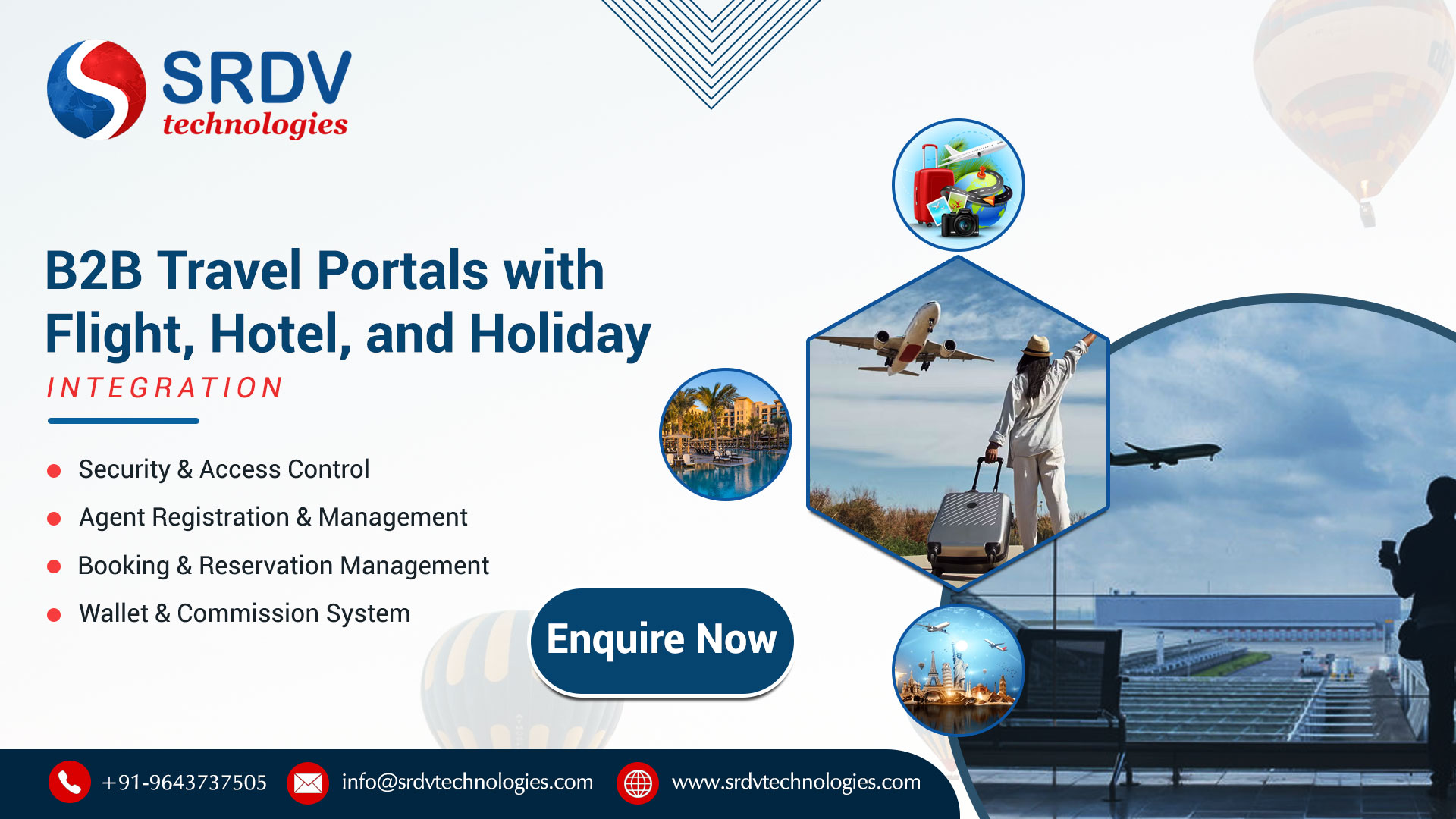 SRDV technologies

B2B Travel Portals with Flight, Hotel, and Holiday
INTEGRATION

Security & Access Control
Agent Registration & Management
Booking & Reservation Management
Wallet & Commission System

Enquire Now

+91-9643737505
info@srdvtechnologies.com
www.srdvtechnologies.com